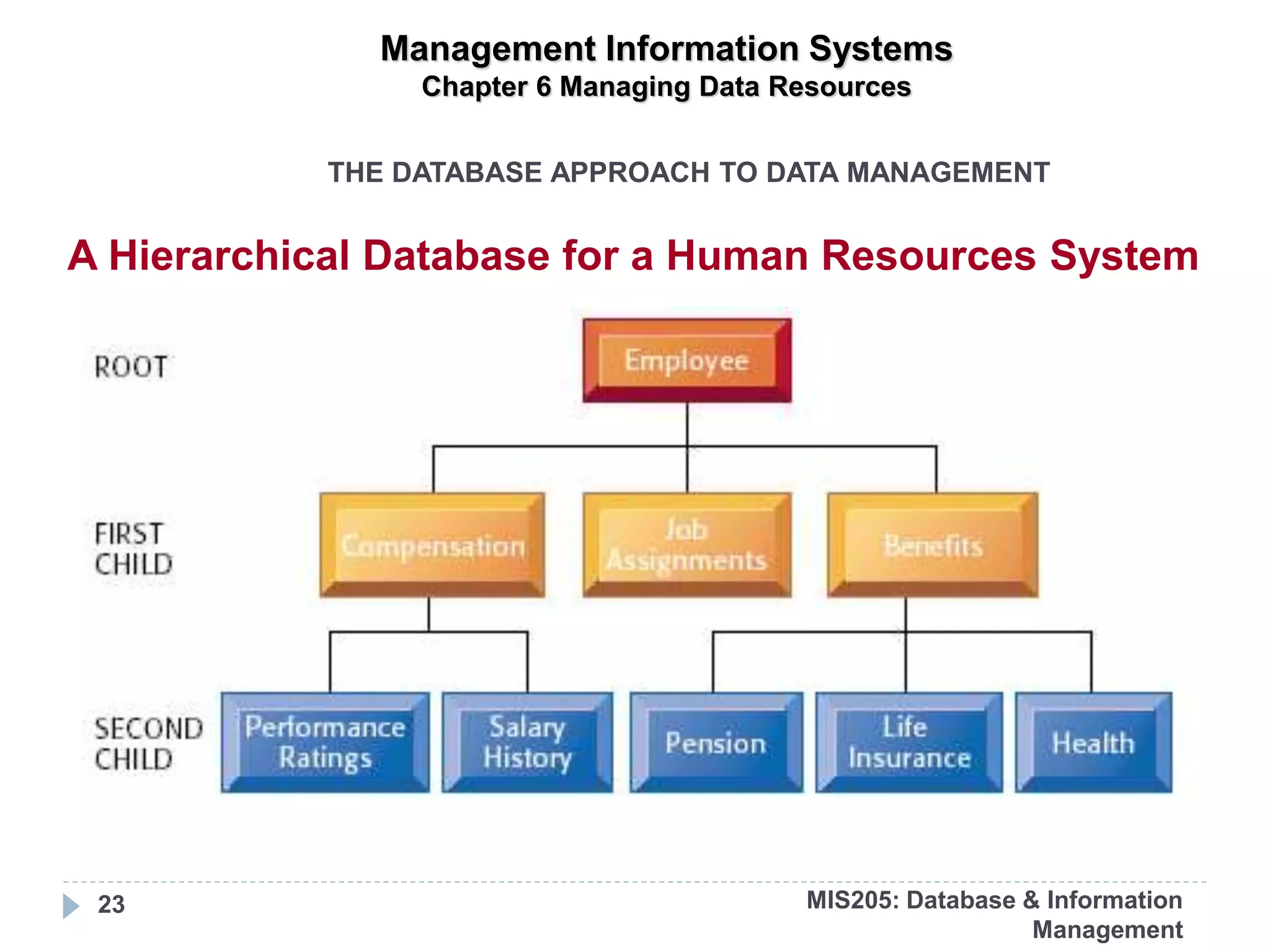 Management Information Systems
Chapter 6 Managing Data Resources

THE DATABASE APPROACH TO DATA MANAGEMENT

A Hierarchical Database for a Human Resources System

ROOT

Employee

FIRST CHILD

Compensation

Job Assignments

Benefits

SECOND CHILD

Performance Ratings

Salary History

Pension

Life Insurance

Health

23

MIS205: Database & Information Management